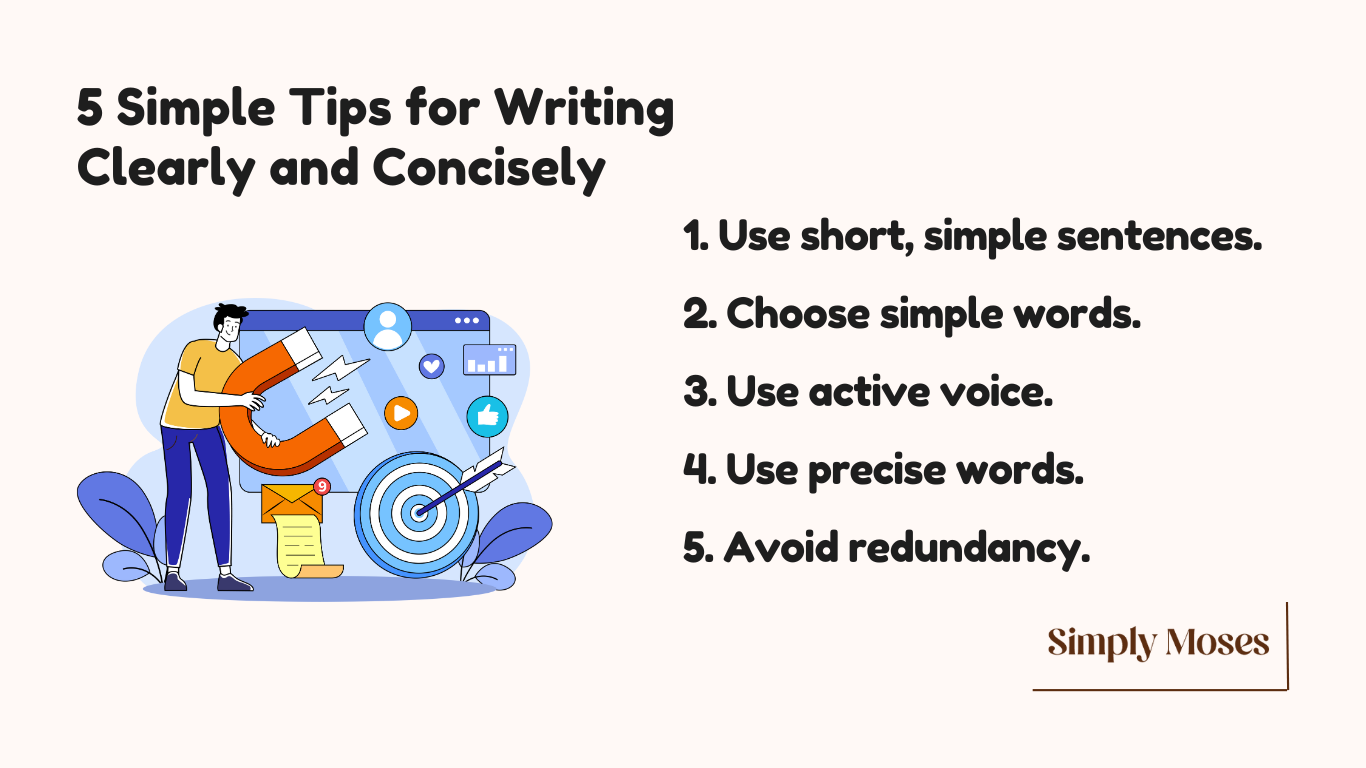 5 Simple Tips for Writing Clearly and Concisely

1. Use short, simple sentences.

2. Choose simple words.

3. Use active voice.

4. Use precise words.

5. Avoid redundancy.

9

Simply Moses